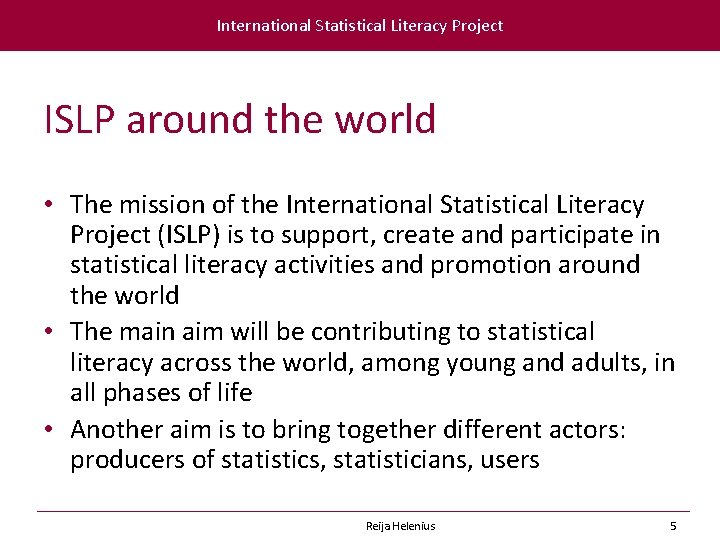 International Statistical Literacy Project

ISLP around the world

• The mission of the International Statistical Literacy Project (ISLP) is to support, create and participate in statistical literacy activities and promotion around the world
• The main aim will be contributing to statistical literacy across the world, among young and adults, in all phases of life
• Another aim is to bring together different actors: producers of statistics, statisticians, users

Reija Helenius

5